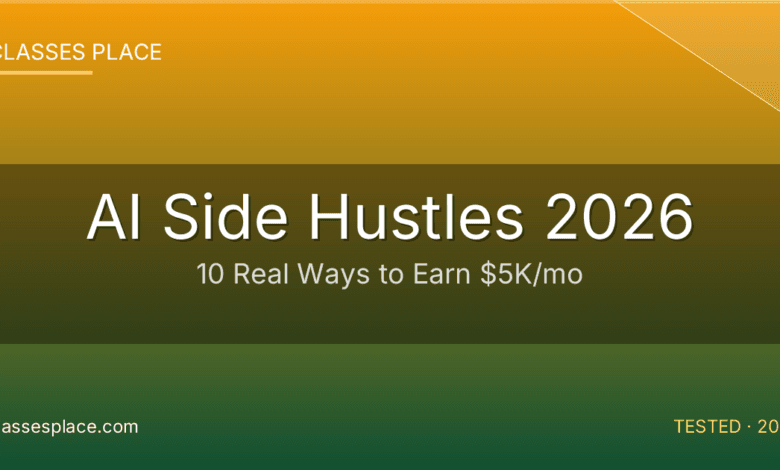 CLASSES PLACE

AI Side Hustles 2026

10 Real Ways to Earn $5K/mo

assesplace.com

TESTED · 20